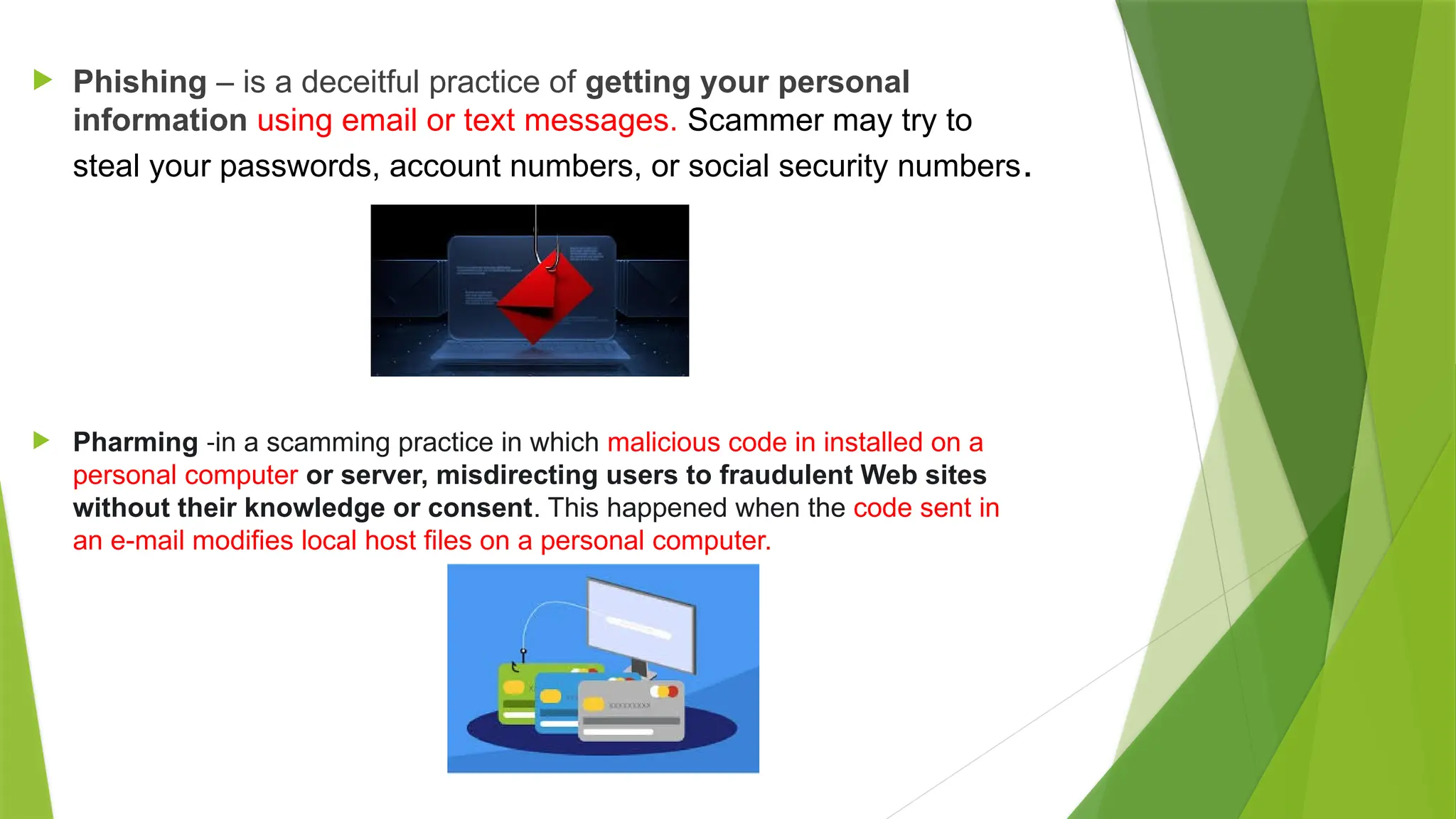 Phishing – is a deceitful practice of getting your personal information using email or text messages. Scammer may try to steal your passwords, account numbers, or social security numbers.

Pharming -in a scamming practice in which malicious code in installed on a personal computer or server, misdirecting users to fraudulent Web sites without their knowledge or consent. This happened when the code sent in an e-mail modifies local host files on a personal computer.

XXXXXXXXX